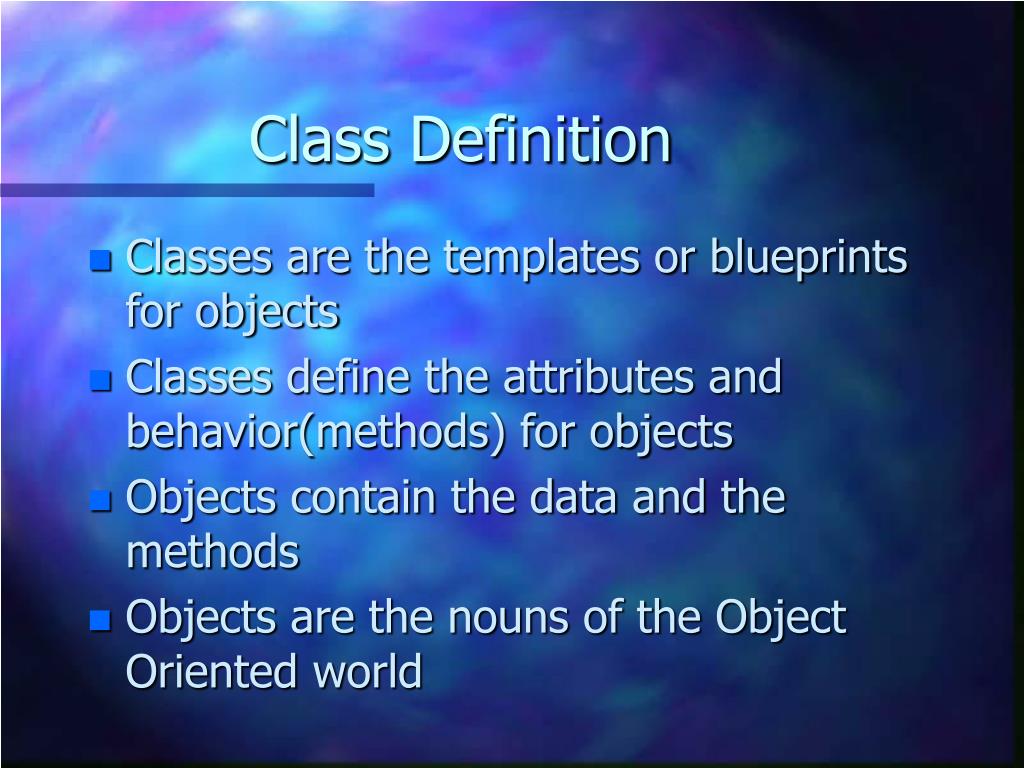 Class Definition

- Classes are the templates or blueprints for objects
- Classes define the attributes and behavior(methods) for objects
- Objects contain the data and the methods
- Objects are the nouns of the Object Oriented world